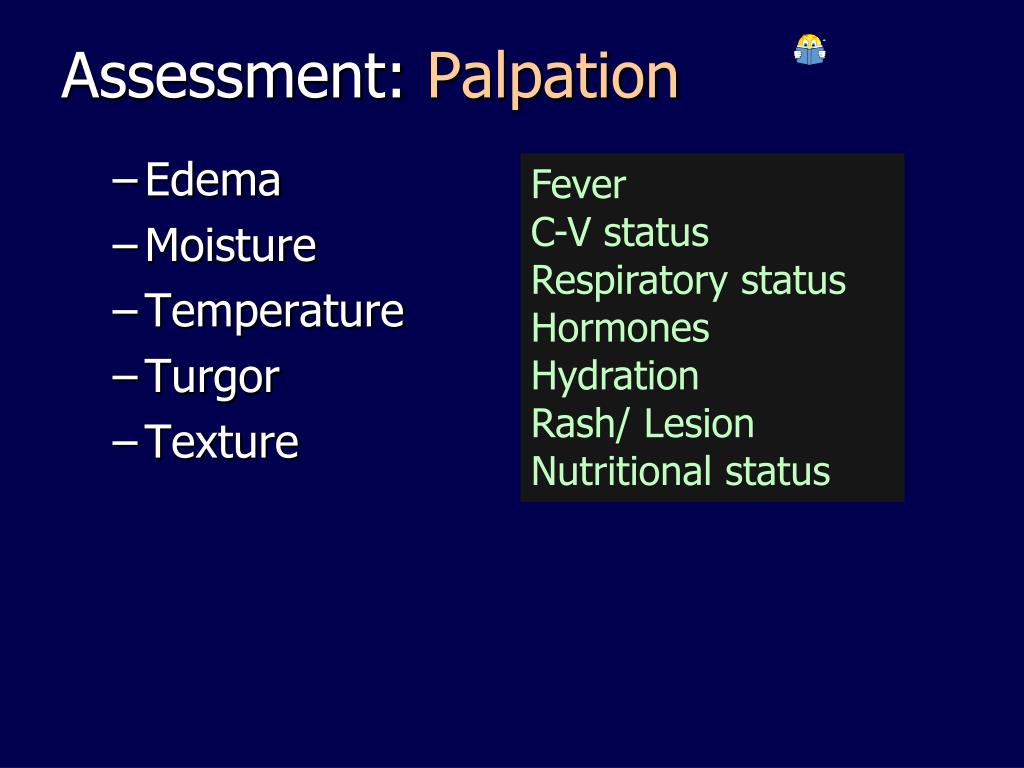 Assessment: Palpation

– Edema
– Moisture
– Temperature
– Turgor
– Texture

Fever
C-V status
Respiratory status
Hormones
Hydration
Rash/ Lesion
Nutritional status